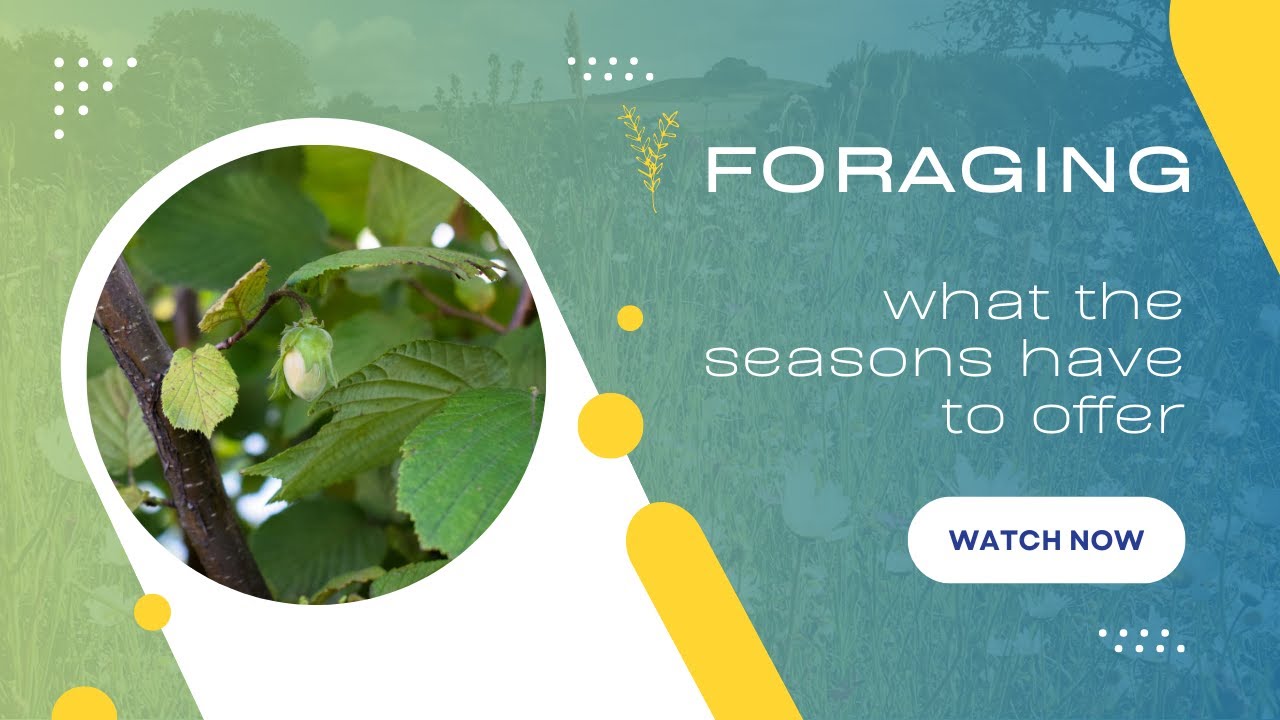 FORAGING

what the seasons have to offer

WATCH NOW